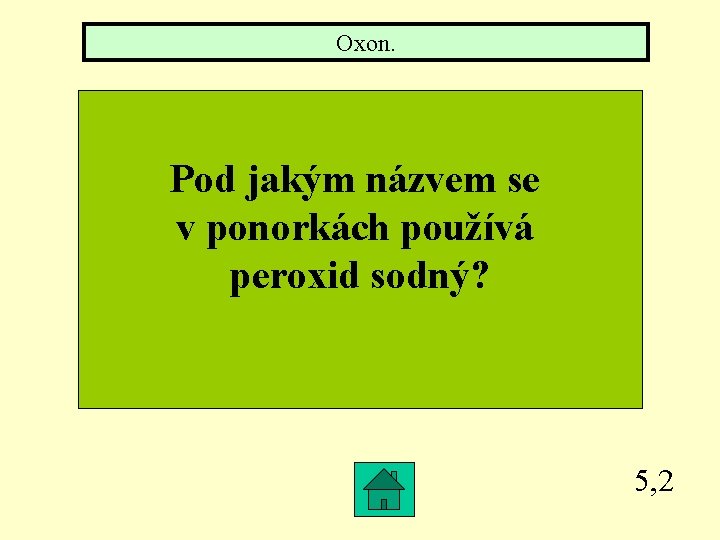 Oxon.

Pod jakým názvem se v ponorkách používá peroxid sodný?

5,2